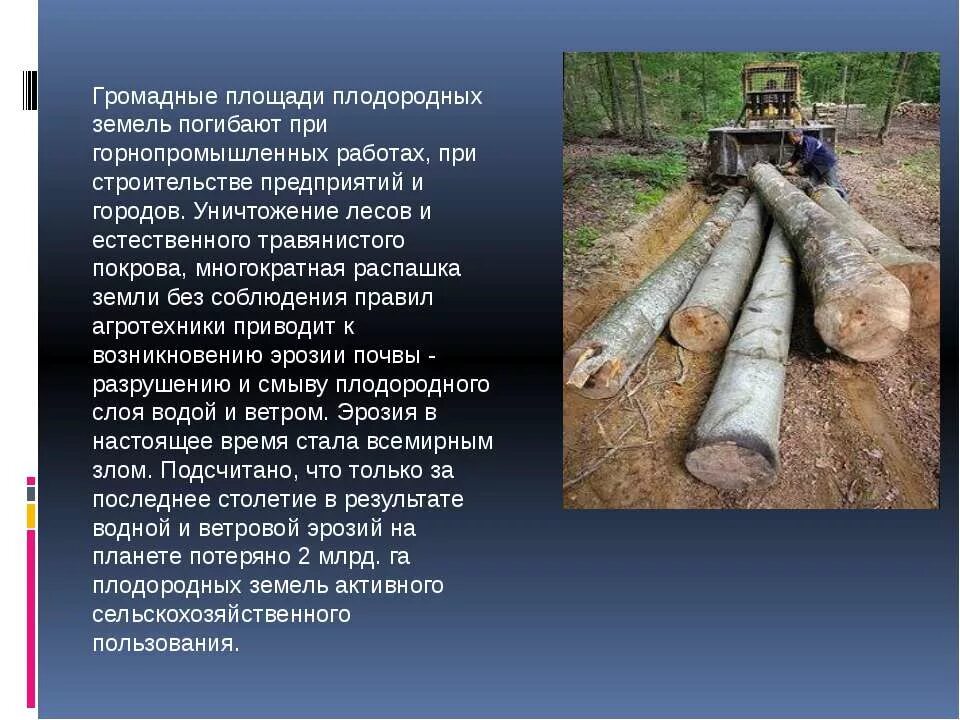 Громадные площади плодородных земель погибают при горнопромышленных работах, при строительстве предприятий и городов. Уничтожение лесов и естественного травянистого покрова, многократная распашка земли без соблюдения правил агротехники приводит к возникновению эрозии почвы - разрушению и смыву плодородного слоя водой и ветром. Эрозия в настоящее время стала всемирным злом. Подсчитано, что только за последнее столетие в результате водной и ветровой эрозий на планете потеряно 2 млрд. га плодородных земель активного сельскохозяйственного пользования.